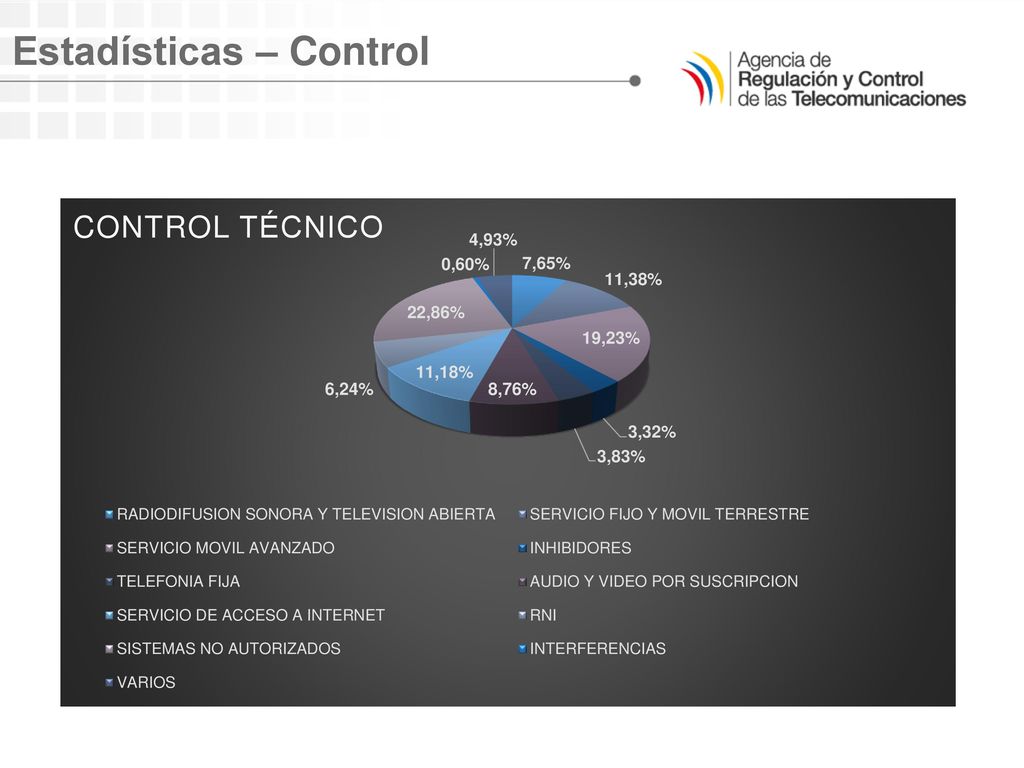 Estadísticas – Control

Agencia de Regulación y Control de las Telecomunicaciones

CONTROL TÉCNICO

4,93%
0,60%
7,65%
11,38%
22,86%
19,23%
11,18%
6,24%
8,76%
3,32%
3,83%

RADIODIFUSION SONORA Y TELEVISION ABIERTA
SERVICIO FIJO Y MOVIL TERRESTRE
SERVICIO MOVIL AVANZADO
INHIBIDORES
TELEFONIA FIJA
AUDIO Y VIDEO POR SUSCRIPCION
SERVICIO DE ACCESO A INTERNET
RNI
SISTEMAS NO AUTORIZADOS
INTERFERENCIAS
VARIOS